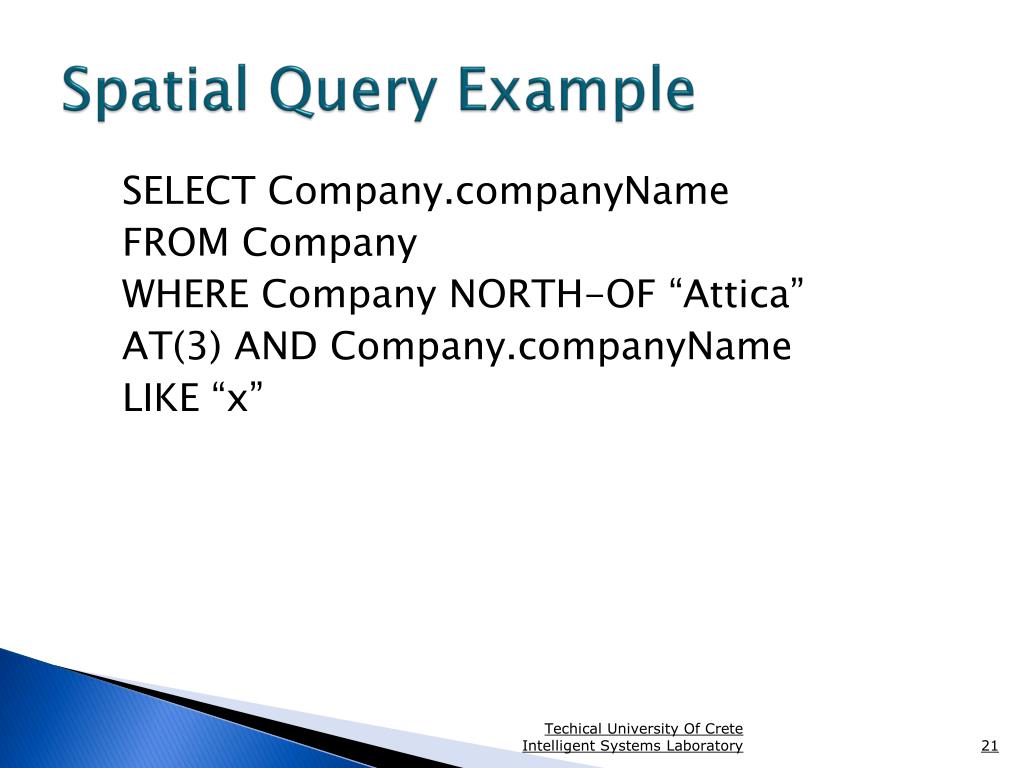 Spatial Query Example

SELECT Company.companyName
FROM Company
WHERE Company NORTH-OF “Attica”
AT(3) AND Company.companyName
LIKE “x”

Techical University Of Crete
Intelligent Systems Laboratory

21